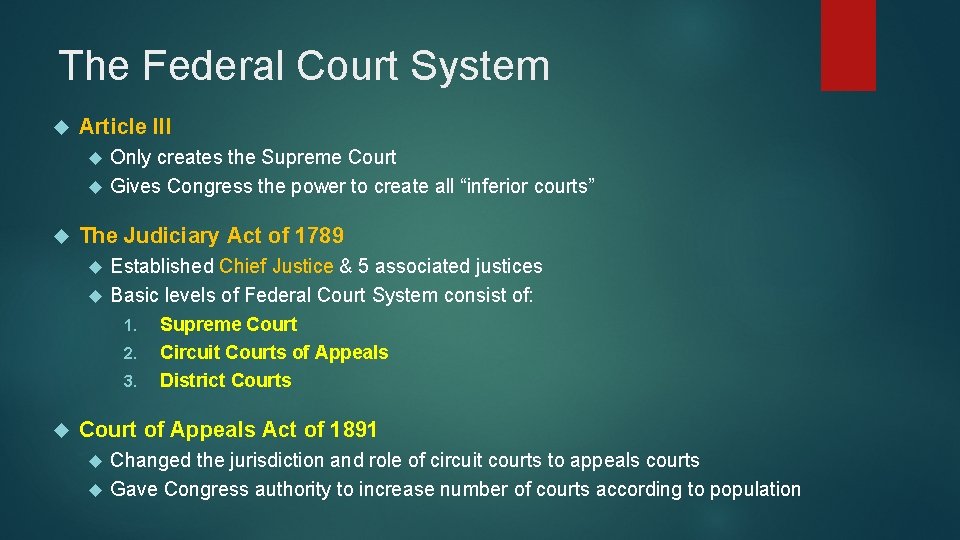 The Federal Court System

Article III

Only creates the Supreme Court

Gives Congress the power to create all “inferior courts”

The Judiciary Act of 1789

Established Chief Justice & 5 associated justices

Basic levels of Federal Court System consist of:

1. Supreme Court
2. Circuit Courts of Appeals
3. District Courts

Court of Appeals Act of 1891

Changed the jurisdiction and role of circuit courts to appeals courts

Gave Congress authority to increase number of courts according to population